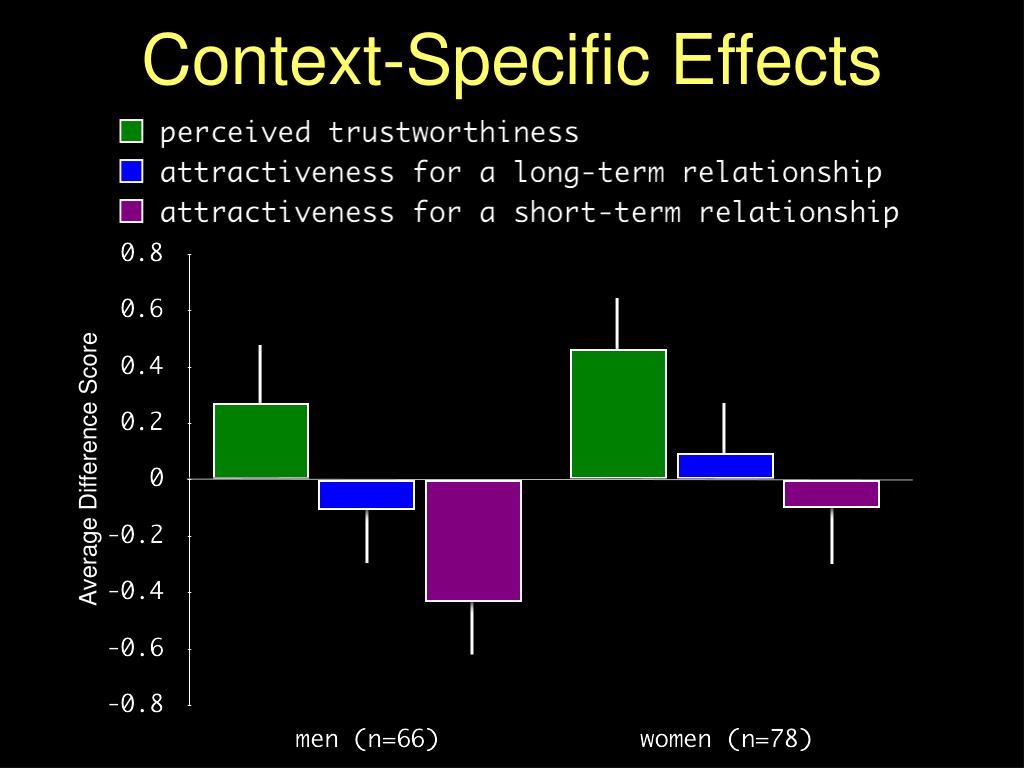 Context-Specific Effects

perceived trustworthiness
attractiveness for a long-term relationship
attractiveness for a short-term relationship

Average Difference Score

0.8
0.6
0.4
0.2
0
-0.2
-0.4
-0.6
-0.8

men (n=66)
women (n=78)